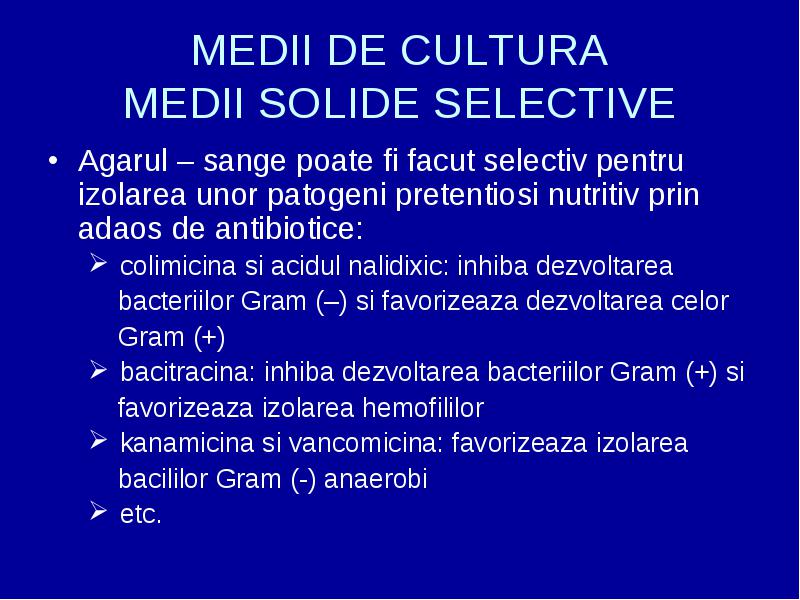 MEDII DE CULTURA
MEDII SOLIDE SELECTIVE

• Agarul – sange poate fi facut selectiv pentru izolarea unor patogeni pretentiosi nutritiv prin adaos de antibiotice:

➢ colimicina si acidul nalidixic: inhiba dezvoltarea bacteriilor Gram (–) si favorizeaza dezvoltarea celor Gram (+)

➢ bacitracina: inhiba dezvoltarea bacteriilor Gram (+) si favorizeaza izolarea hemofililor

➢ kanamicina si vancomicina: favorizeaza izolarea bacililor Gram (-) anaerobi

➢ etc.